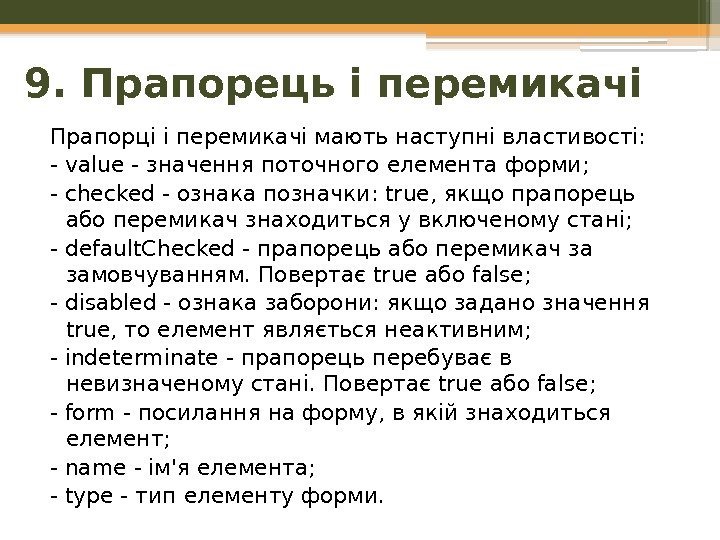 9. Прапорець і перемикачі

Прапорці і перемикачі мають наступні властивості:

- value - значення поточного елемента форми;

- checked - ознака позначки: true, якщо прапорець або перемикач знаходиться у включеному стані;

- defaultChecked - прапорець або перемикач за замовчуванням. Повертає true або false;

- disabled - ознака заборони: якщо задано значення true, то елемент являється неактивним;

- indeterminate - прапорець перебуває в невизначеному стані. Повертає true або false;

- form - посилання на форму, в якій знаходиться елемент;

- name - ім'я елемента;

- type - тип елементу форми.